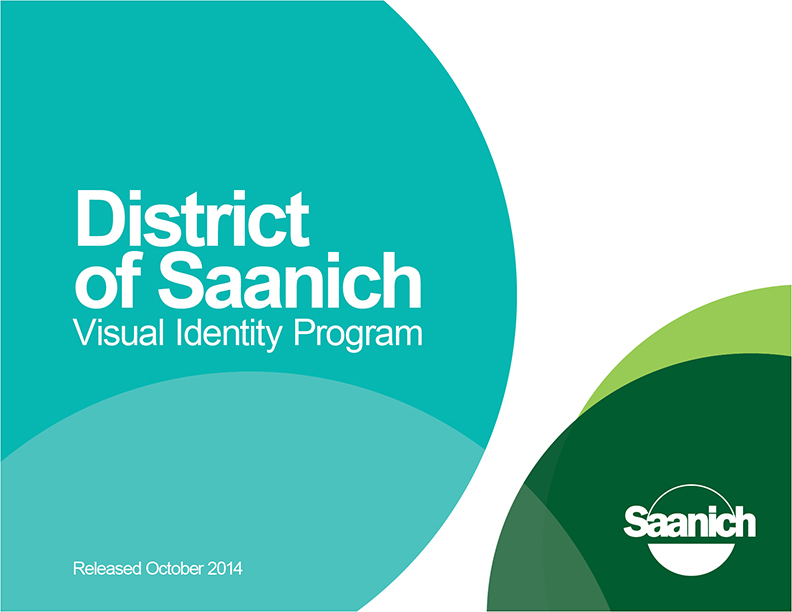 District of Saanich
Visual Identity Program

Released October 2014

Saanich